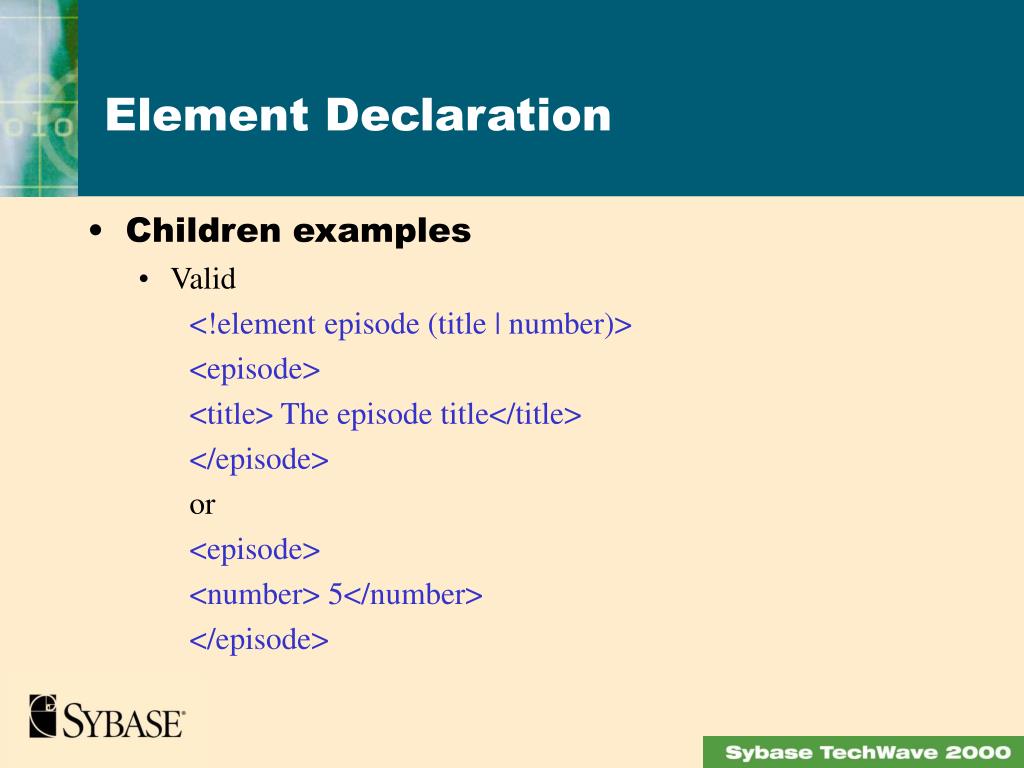 010

Element Declaration

• Children examples
  • Valid
    <!element episode (title | number)>
    <episode>
    <title> The episode title</title>
    </episode>
    or
    <episode>
    <number> 5</number>
    </episode>

SYBASE

Sybase TechWave 2000